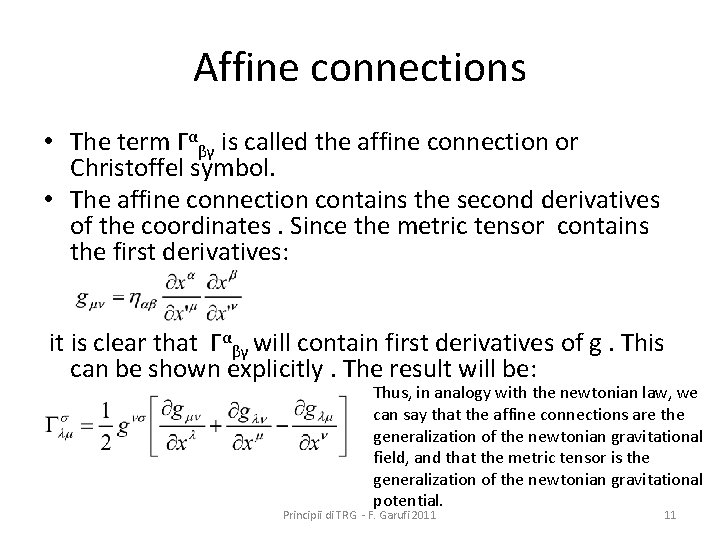 Affine connections

• The term $\Gamma^{\alpha}_{\beta\gamma}$ is called the affine connection or Christoffel symbol.

• The affine connection contains the second derivatives of the coordinates . Since the metric tensor contains the first derivatives:

$g_{\mu\nu} = \eta_{\alpha\beta} \frac{\partial x^{\alpha}}{\partial x'^{\mu}} \frac{\partial x^{\beta}}{\partial x'^{\nu}}$

it is clear that $\Gamma^{\alpha}_{\beta\gamma}$ will contain first derivatives of g . This can be shown explicitly . The result will be:

$\Gamma^{\sigma}_{\lambda\mu} = \frac{1}{2} g^{\nu\sigma} \left[ \frac{\partial g_{\mu\nu}}{\partial x^{\lambda}} + \frac{\partial g_{\lambda\nu}}{\partial x^{\mu}} - \frac{\partial g_{\lambda\mu}}{\partial x^{\nu}} \right]$

Thus, in analogy with the newtonian law, we can say that the affine connections are the generalization of the newtonian gravitational field, and that the metric tensor is the generalization of the newtonian gravitational potential.

Principii di TRG - F. Garufi 2011

11